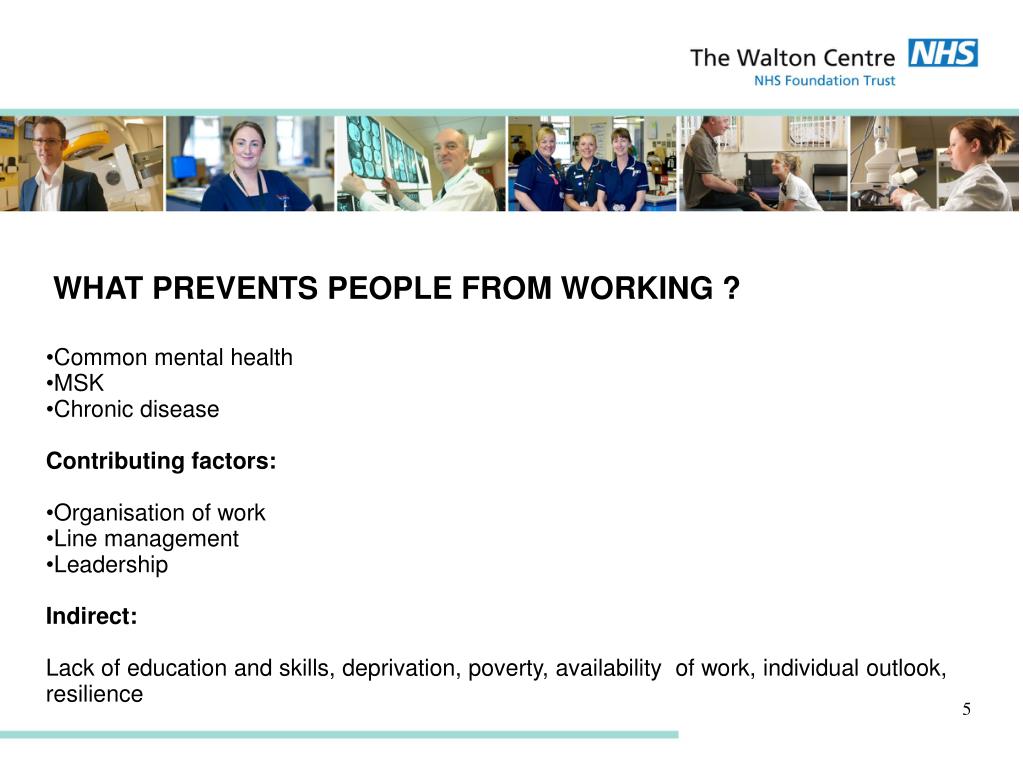 The Walton Centre NHS
NHS Foundation Trust

WHAT PREVENTS PEOPLE FROM WORKING ?

•Common mental health
•MSK
•Chronic disease

Contributing factors:

•Organisation of work
•Line management
•Leadership

Indirect:

Lack of education and skills, deprivation, poverty, availability of work, individual outlook, resilience

5